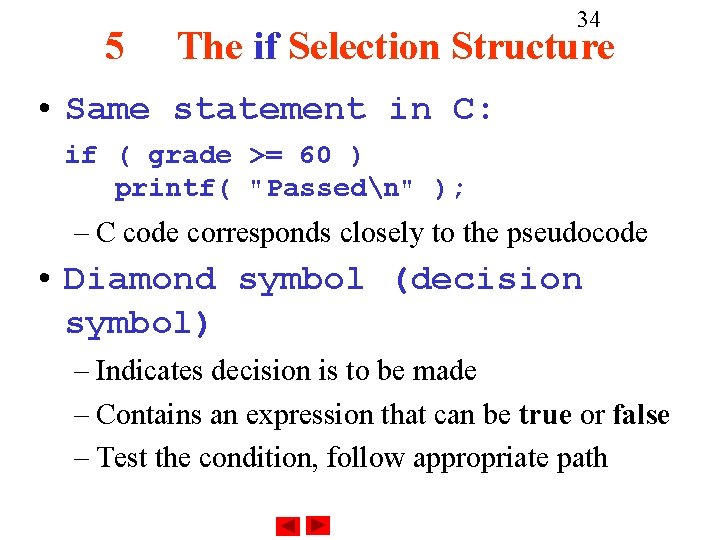 34

5 The if Selection Structure

• Same statement in C:

if ( grade >= 60 )
printf( "Passed\n" );

– C code corresponds closely to the pseudocode

• Diamond symbol (decision symbol)

– Indicates decision is to be made
– Contains an expression that can be true or false
– Test the condition, follow appropriate path